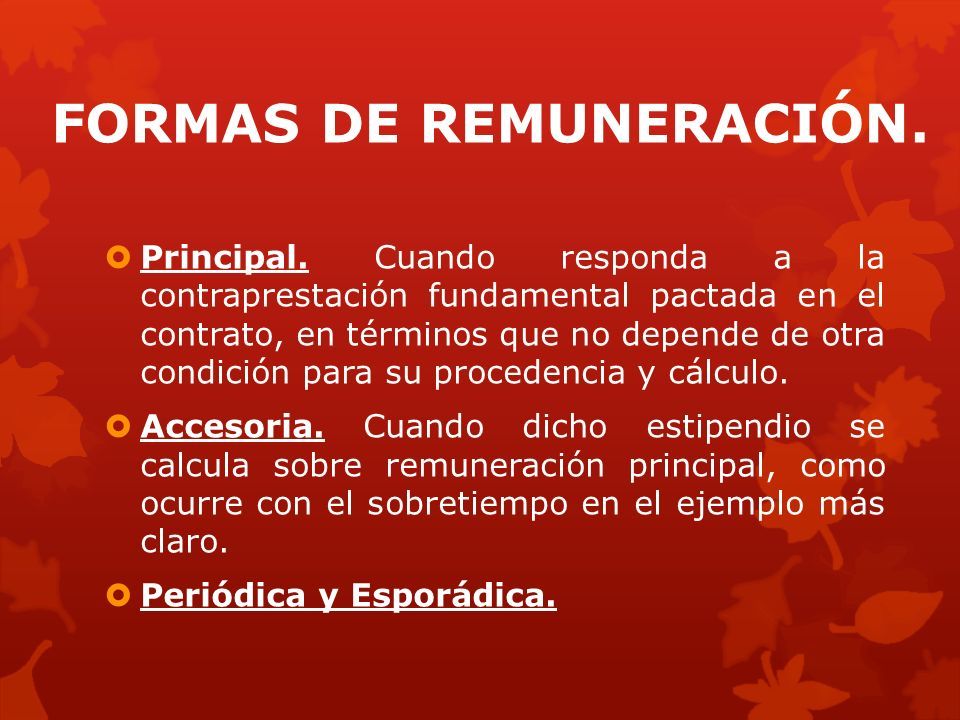 FORMAS DE REMUNERACIÓN.

Principal. Cuando responda a la contraprestación fundamental pactada en el contrato, en términos que no depende de otra condición para su procedencia y cálculo.

Accesoria. Cuando dicho estipendio se calcula sobre remuneración principal, como ocurre con el sobretiempo en el ejemplo más claro.

Periódica y Esporádica.